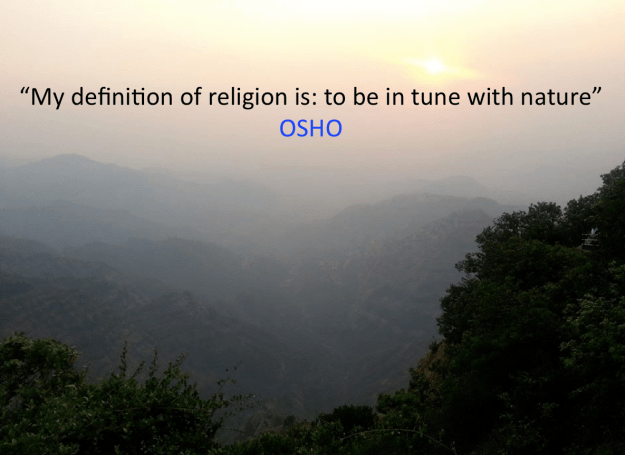 “My definition of religion is: to be in tune with nature”
OSHO